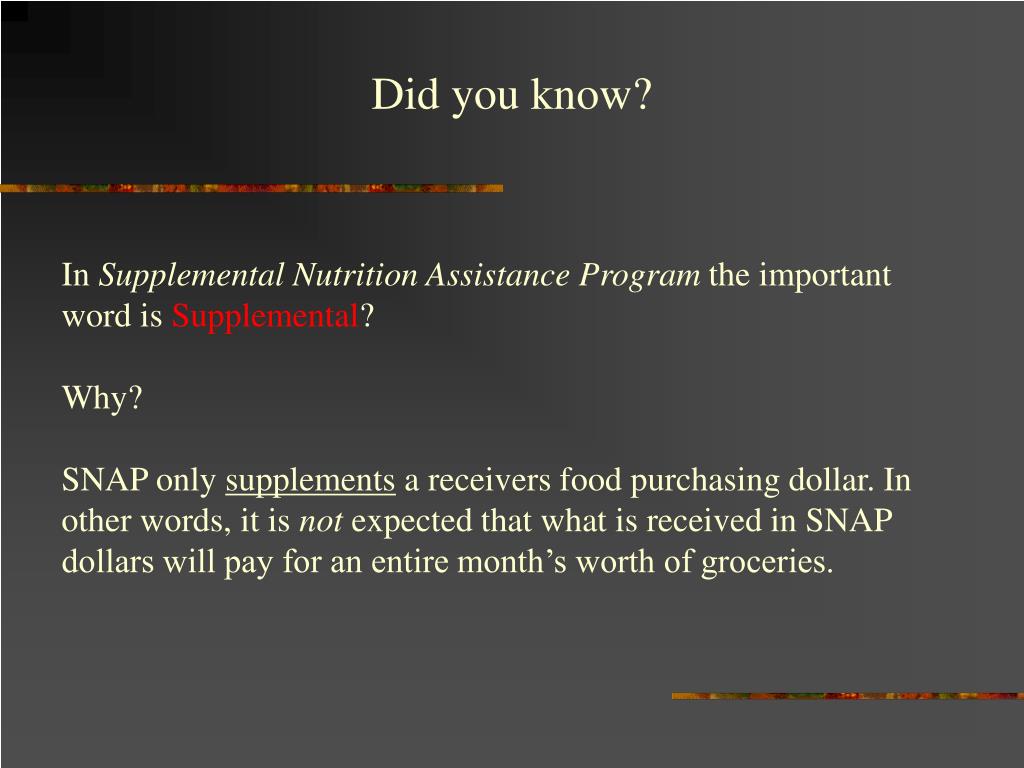 Did you know?

In Supplemental Nutrition Assistance Program the important word is Supplemental?

Why?

SNAP only supplements a receivers food purchasing dollar. In other words, it is not expected that what is received in SNAP dollars will pay for an entire month’s worth of groceries.